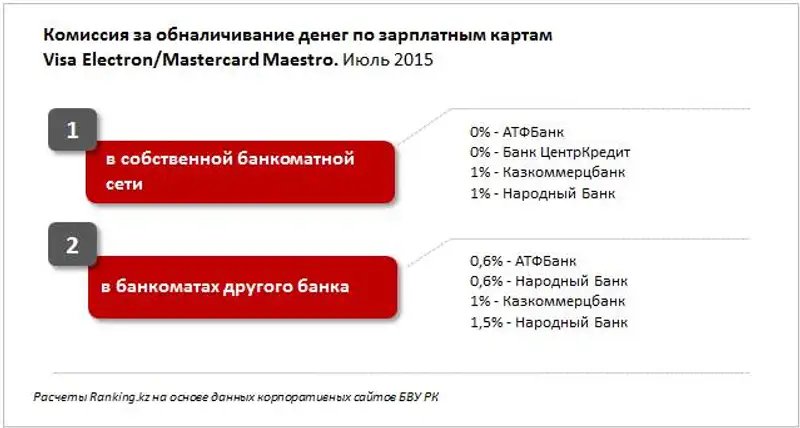 Комиссия за обналичивание денег по зарплатным картам Visa Electron/Mastercard Maestro. Июль 2015

1

в собственной банкоматной сети

0% - АТФБанк
0% - Банк ЦентрКредит
1% - Казкоммерцбанк
1% - Народный Банк

2

в банкоматах другого банка

0,6% - АТФБанк
0,6% - Народный Банк
1% - Казкоммерцбанк
1,5% - Народный Банк

Расчеты Ranking.kz на основе данных корпоративных сайтов БВУ РК